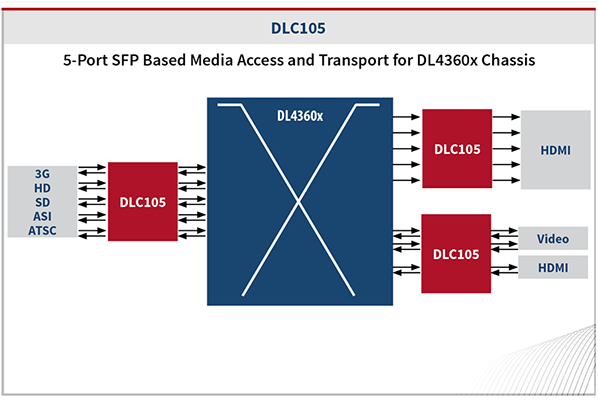 DLC105

5-Port SFP Based Media Access and Transport for DL4360x Chassis

3G
HD
SD
ASI
ATSC

DLC105

DL4360x

DLC105

HDMI

DLC105

Video

HDMI